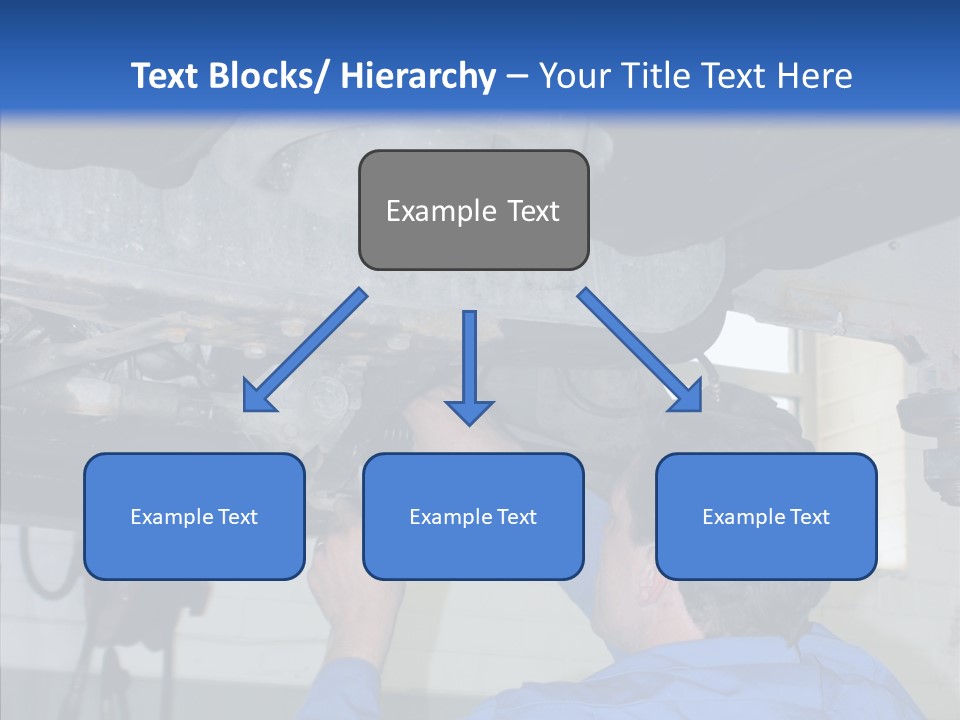 Text Blocks/ Hierarchy – Your Title Text Here

Example Text

Example Text

Example Text

Example Text